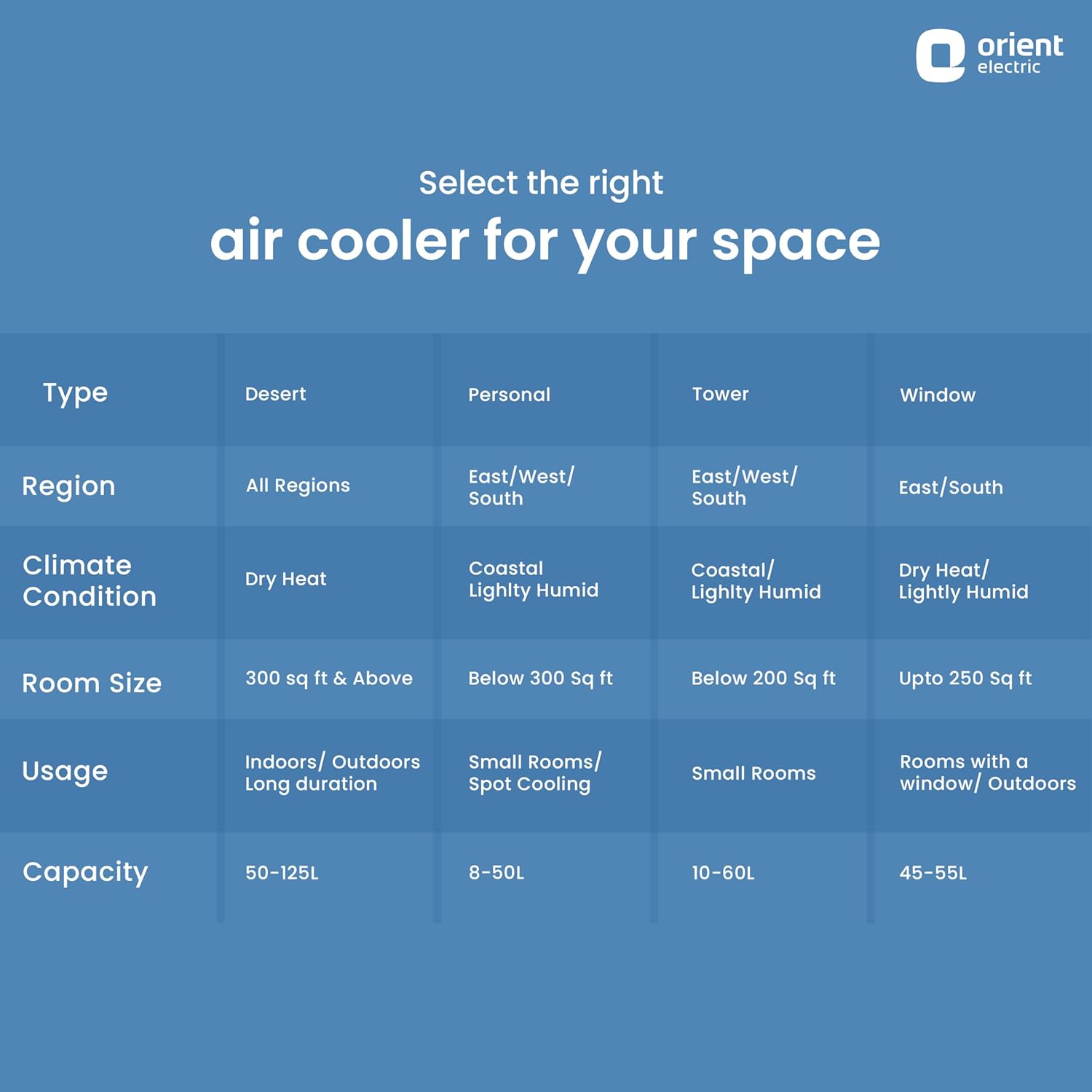 orient electric

Select the right
air cooler for your space

| Type | Desert | Personal | Tower | Window |
|---|---|---|---|---|
| Region | All Regions | East/West/ South | East/West/ South | East/South |
| Climate Condition | Dry Heat | Coastal Lighlty Humid | Coastal/ Lighlty Humid | Dry Heat/ Lightly Humid |
| Room Size | 300 sq ft & Above | Below 300 Sq ft | Below 200 Sq ft | Upto 250 Sq ft |
| Usage | Indoors/ Outdoors Long duration | Small Rooms/ Spot Cooling | Small Rooms | Rooms with a window/ Outdoors |
| Capacity | 50-125L | 8-50L | 10-60L | 45-55L |